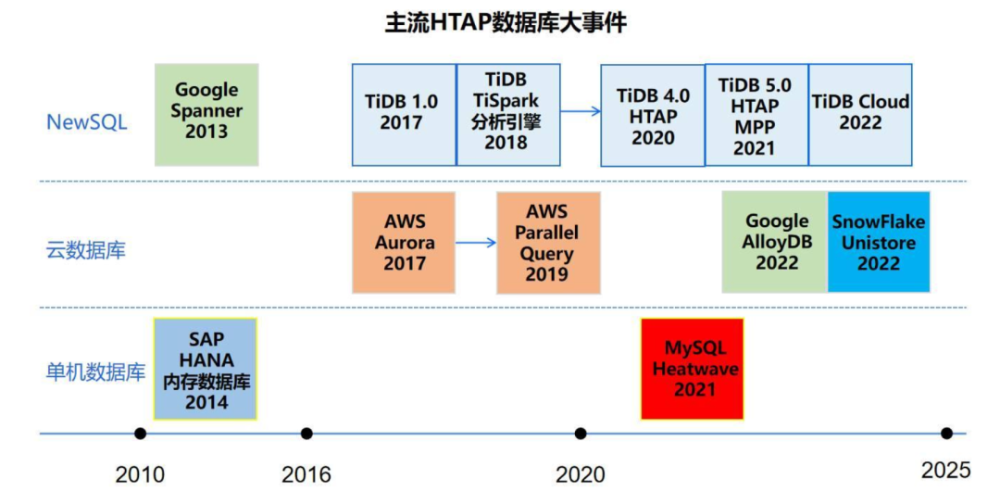 主流HTAP数据库大事件

NewSQL

Google Spanner 2013

TiDB 1.0 2017

TiDB TiSpark 分析引擎 2018

TiDB 4.0 HTAP 2020

TiDB 5.0 HTAP MPP 2021

TiDB Cloud 2022

云数据库

AWS Aurora 2017

AWS Parallel Query 2019

Google AlloyDB 2022

SnowFlake Unistore 2022

单机数据库

SAP HANA 内存数据库 2014

MySQL Heatwave 2021

2010

2016

2020

2025